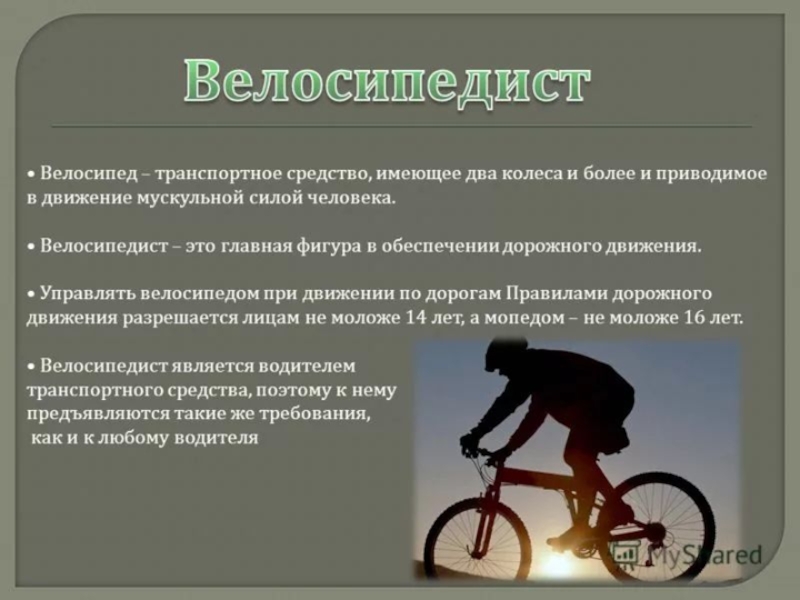 Велосипедист

• Велосипед – транспортное средство, имеющее два колеса и более и приводимое в движение мускульной силой человека.

• Велосипедист – это главная фигура в обеспечении дорожного движения.

• Управлять велосипедом при движении по дорогам Правилами дорожного движения разрешается лицам не моложе 14 лет, а мопедом – не моложе 16 лет.

• Велосипедист является водителем транспортного средства, поэтому к нему предъявляются такие же требования, как и к любому водителя

MyShared